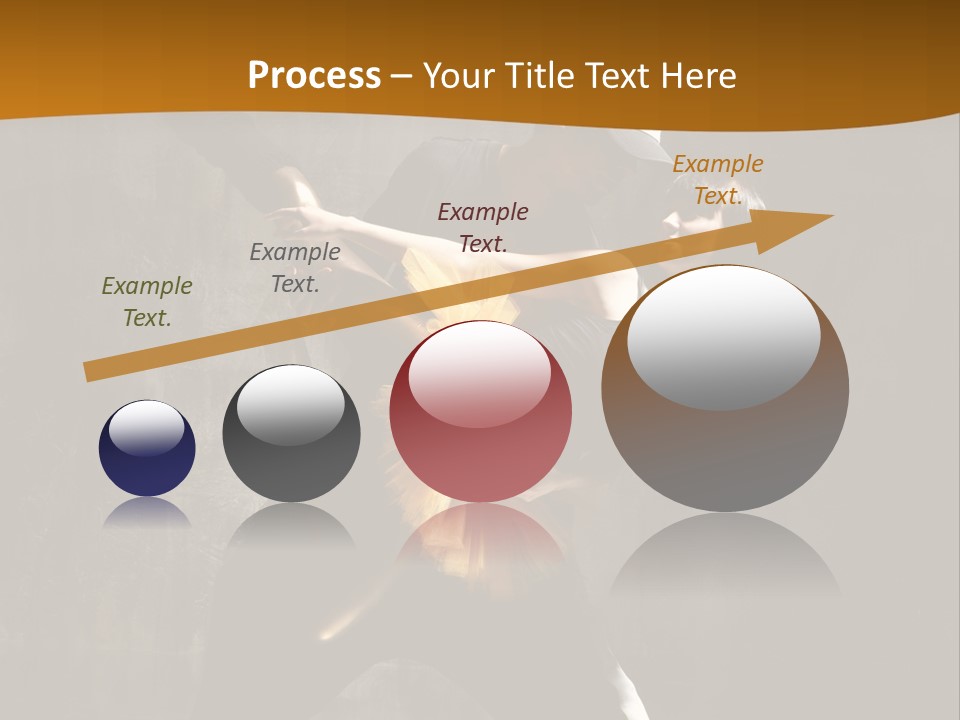 Process – Your Title Text Here

Example Text.

Example Text.

Example Text.

Example Text.